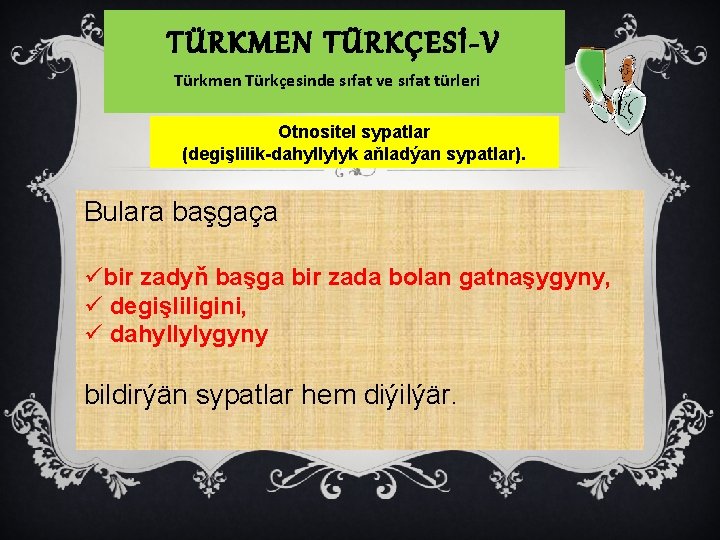 TÜRKMEN TÜRKÇESİ-V

Türkmen Türkçesinde sıfat ve sıfat türleri

Otnositel sypatlar
(degişlilik-dahyllylyk aňladýan sypatlar).

Bulara başgaça

✓bir zadyň başga bir zada bolan gatnaşygyny,
✓ degişliligini,
✓ dahyllylygyny

bildirýän sypatlar hem diýilýär.